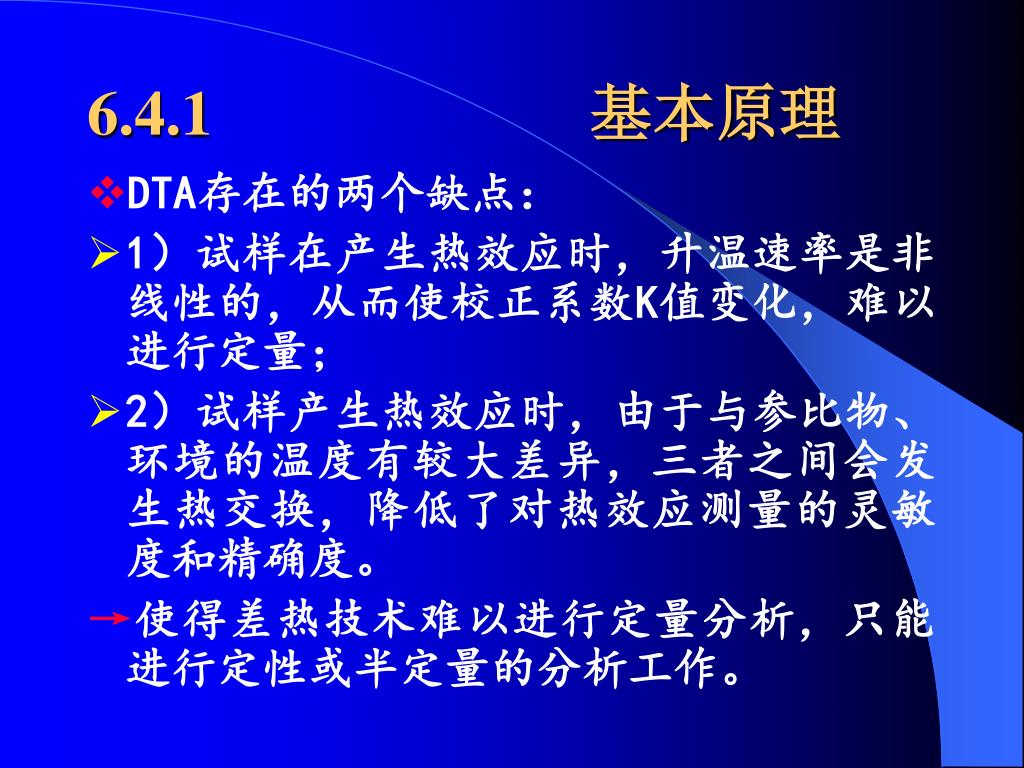 6.4.1 基本原理

❖DTA存在的两个缺点：

➢1）试样在产生热效应时，升温速率是非线性的，从而使校正系数K值变化，难以进行定量；

➢2）试样产生热效应时，由于与参比物、环境的温度有较大差异，三者之间会发生热交换，降低了对热效应测量的灵敏度和精确度。

→使得差热技术难以进行定量分析，只能进行定性或半定量的分析工作。